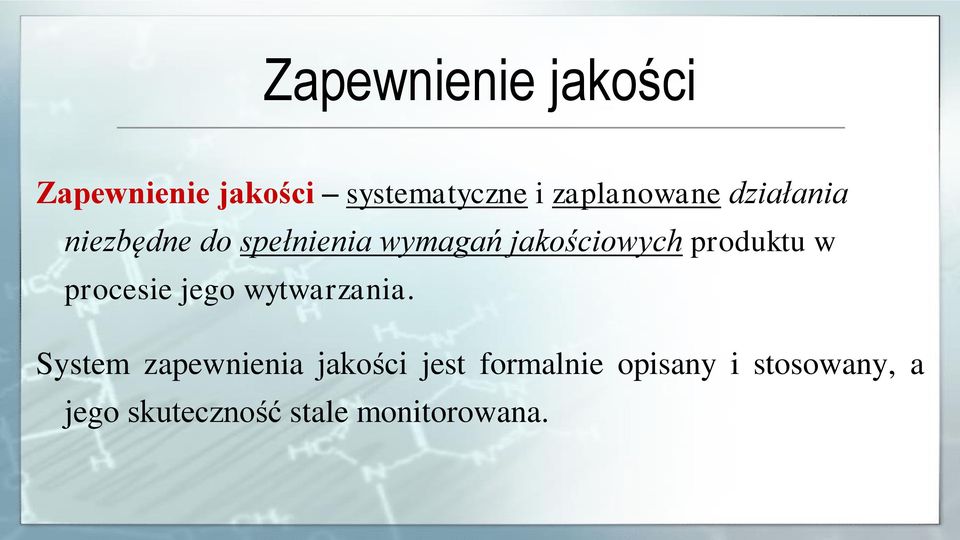 Zapewnienie jakości

Zapewnienie jakości – systematyczne i zaplanowane działania niezbędne do spełnienia wymagań jakościowych produktu w procesie jego wytwarzania.

System zapewnienia jakości jest formalnie opisany i stosowany, a jego skuteczność stale monitorowana.